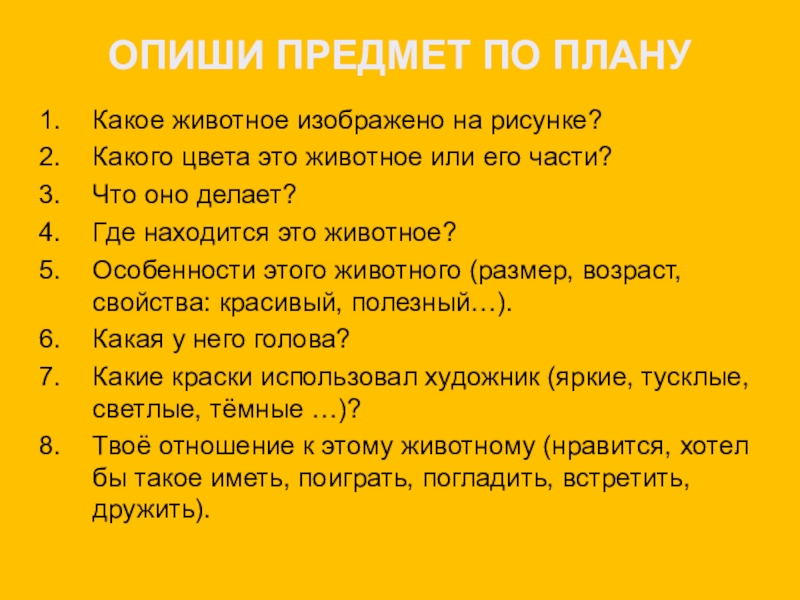 ОПИШИ ПРЕДМЕТ ПО ПЛАНУ

1. Какое животное изображено на рисунке?
2. Какого цвета это животное или его части?
3. Что оно делает?
4. Где находится это животное?
5. Особенности этого животного (размер, возраст, свойства: красивый, полезный…).
6. Какая у него голова?
7. Какие краски использовал художник (яркие, тусклые, светлые, тёмные …)?
8. Твоё отношение к этому животному (нравится, хотел бы такое иметь, поиграть, погладить, встретить, дружить).